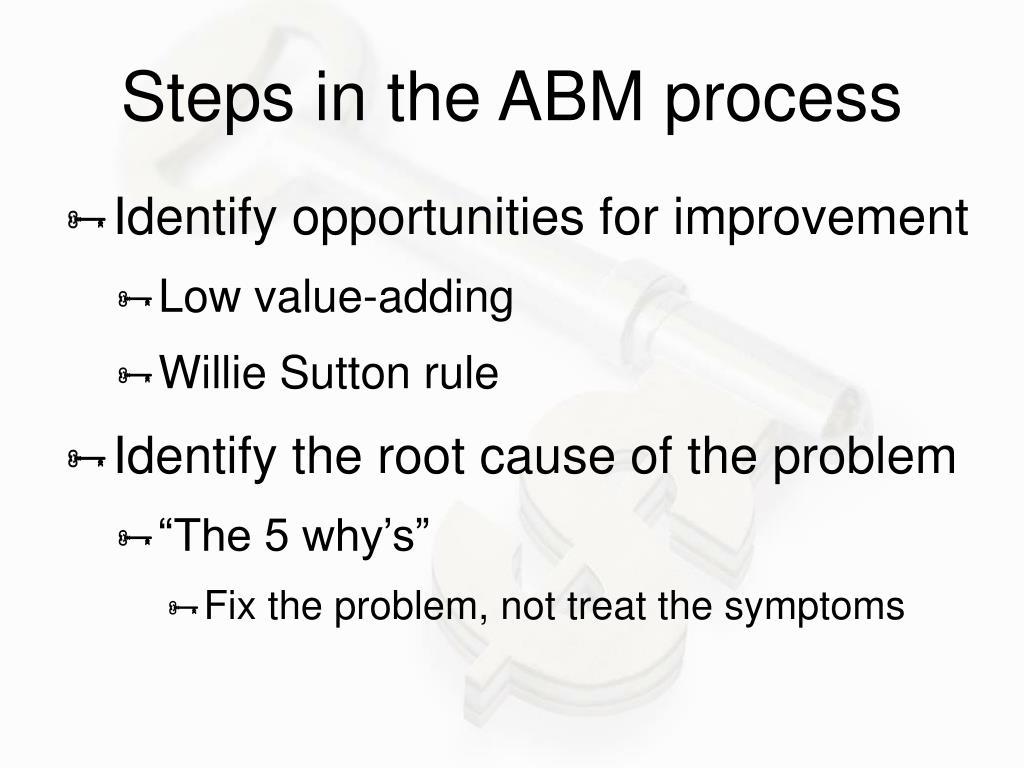 Steps in the ABM process

Identify opportunities for improvement

Low value-adding

Willie Sutton rule

Identify the root cause of the problem

“The 5 why’s”

Fix the problem, not treat the symptoms